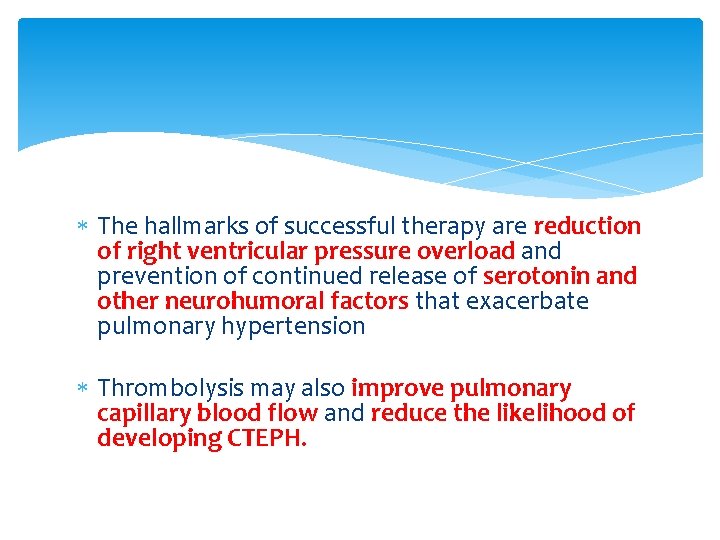 * The hallmarks of successful therapy are reduction of right ventricular pressure overload and prevention of continued release of serotonin and other neurohumoral factors that exacerbate pulmonary hypertension

* Thrombolysis may also improve pulmonary capillary blood flow and reduce the likelihood of developing CTEPH.